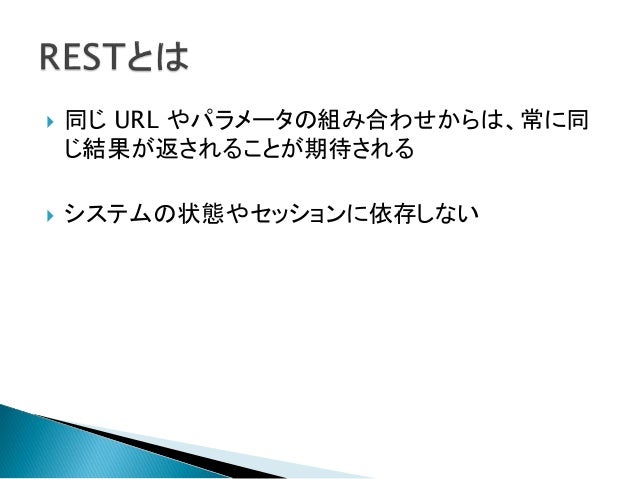 RESTとは

同じ URL やパラメータの組み合わせからは、常に同じ結果が返されることが期待される

システムの状態やセッションに依存しない